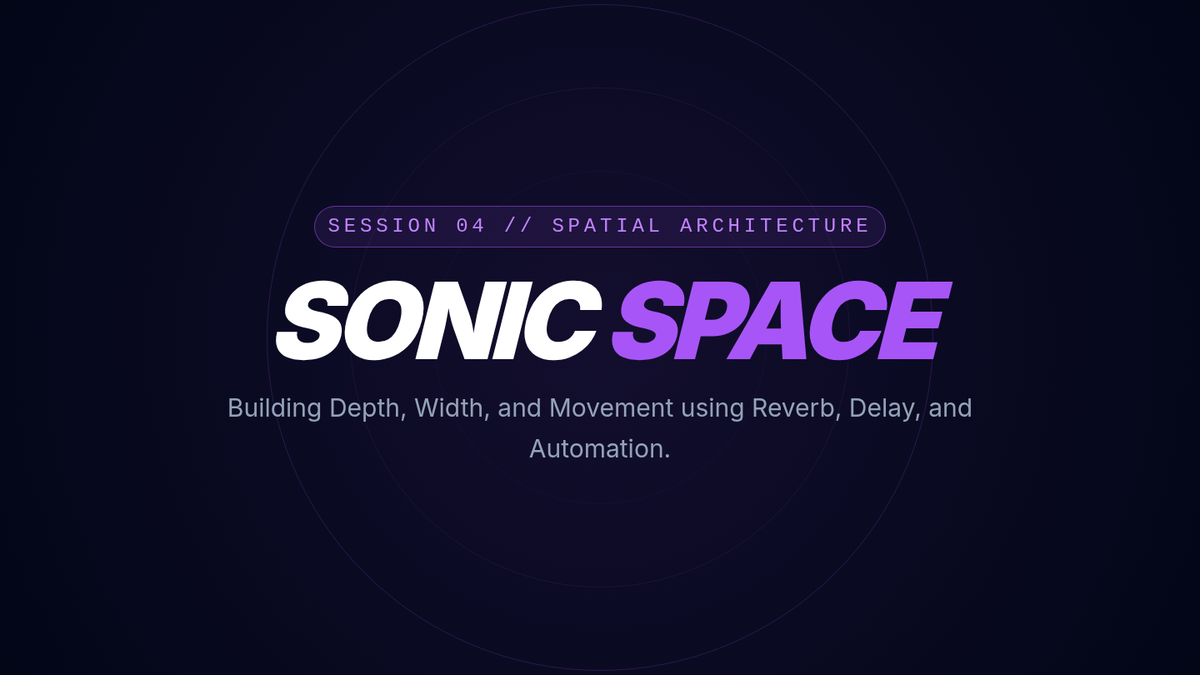 SESSION 04 // SPATIAL ARCHITECTURE

SONIC SPACE

Building Depth, Width, and Movement using Reverb, Delay, and Automation.